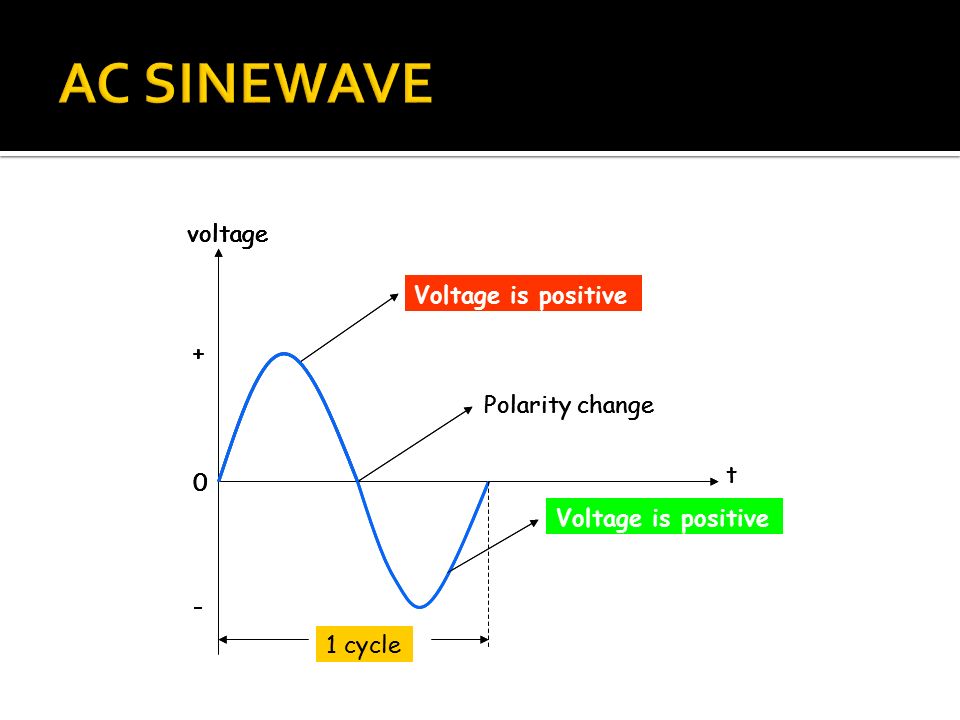 AC SINEWAVE

voltage

Voltage is positive

+

Polarity change

0

t

Voltage is positive

-

1 cycle